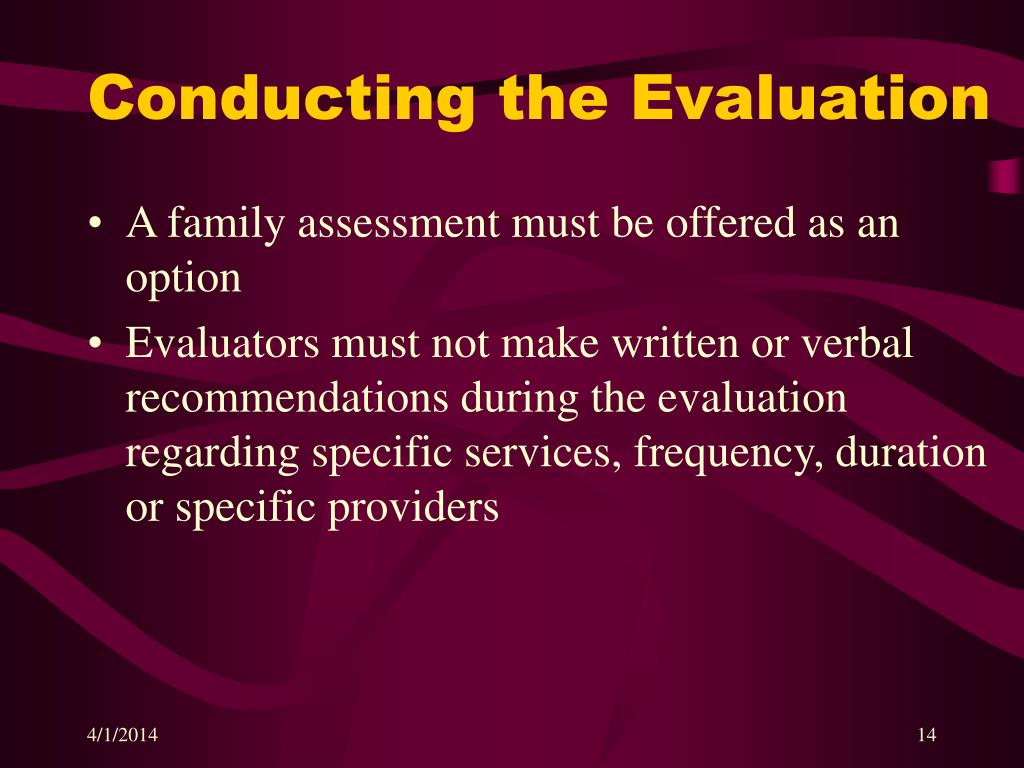 Conducting the Evaluation

• A family assessment must be offered as an option

• Evaluators must not make written or verbal recommendations during the evaluation regarding specific services, frequency, duration or specific providers

4/1/2014

14